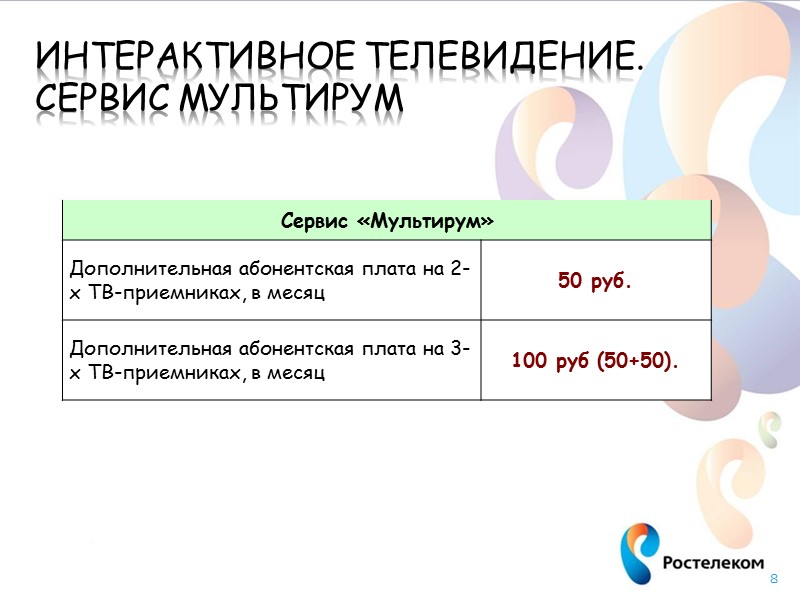 ИНТЕРАКТИВНОЕ ТЕЛЕВИДЕНИЕ. СЕРВИС МУЛЬТИРУМ

| Сервис «Мультирум» | |
|---|---|
| Дополнительная абонентская плата на 2-х ТВ-приемниках, в месяц | 50 руб. |
| Дополнительная абонентская плата на 3-х ТВ-приемниках, в месяц | 100 руб (50+50). |

Ростелеком

8